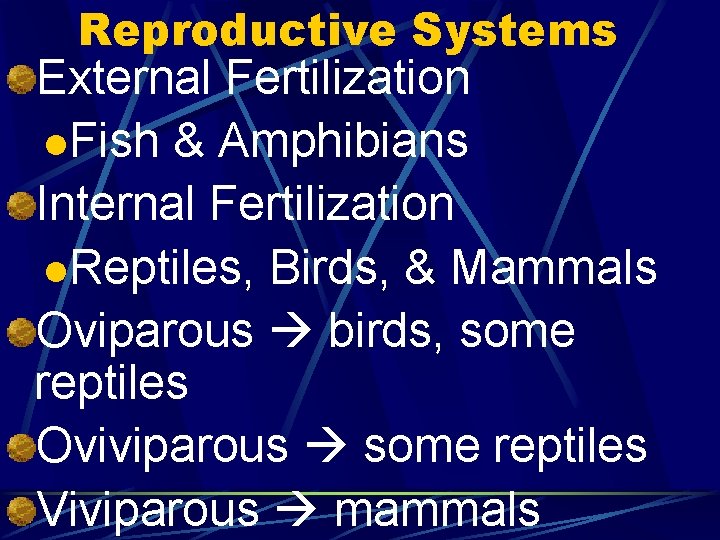 Reproductive Systems

External Fertilization

Fish & Amphibians

Internal Fertilization

Reptiles, Birds, & Mammals

Oviparous → birds, some reptiles

Oviviparous → some reptiles

Viviparous → mammals